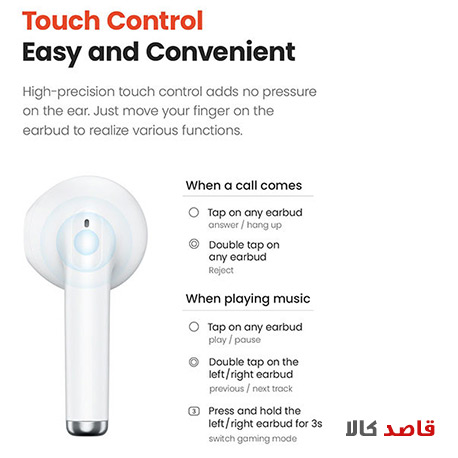 Touch Control
Easy and Convenient

High-precision touch control adds no pressure on the ear. Just move your finger on the earbud to realize various functions.

When a call comes

Tap on any earbud
answer / hang up

Double tap on any earbud
Reject

When playing music

Tap on any earbud
play / pause

Double tap on the left/right earbud
previous / next track

3 Press and hold the left/right earbud for 3s
switch gaming mode

قاصد کالا